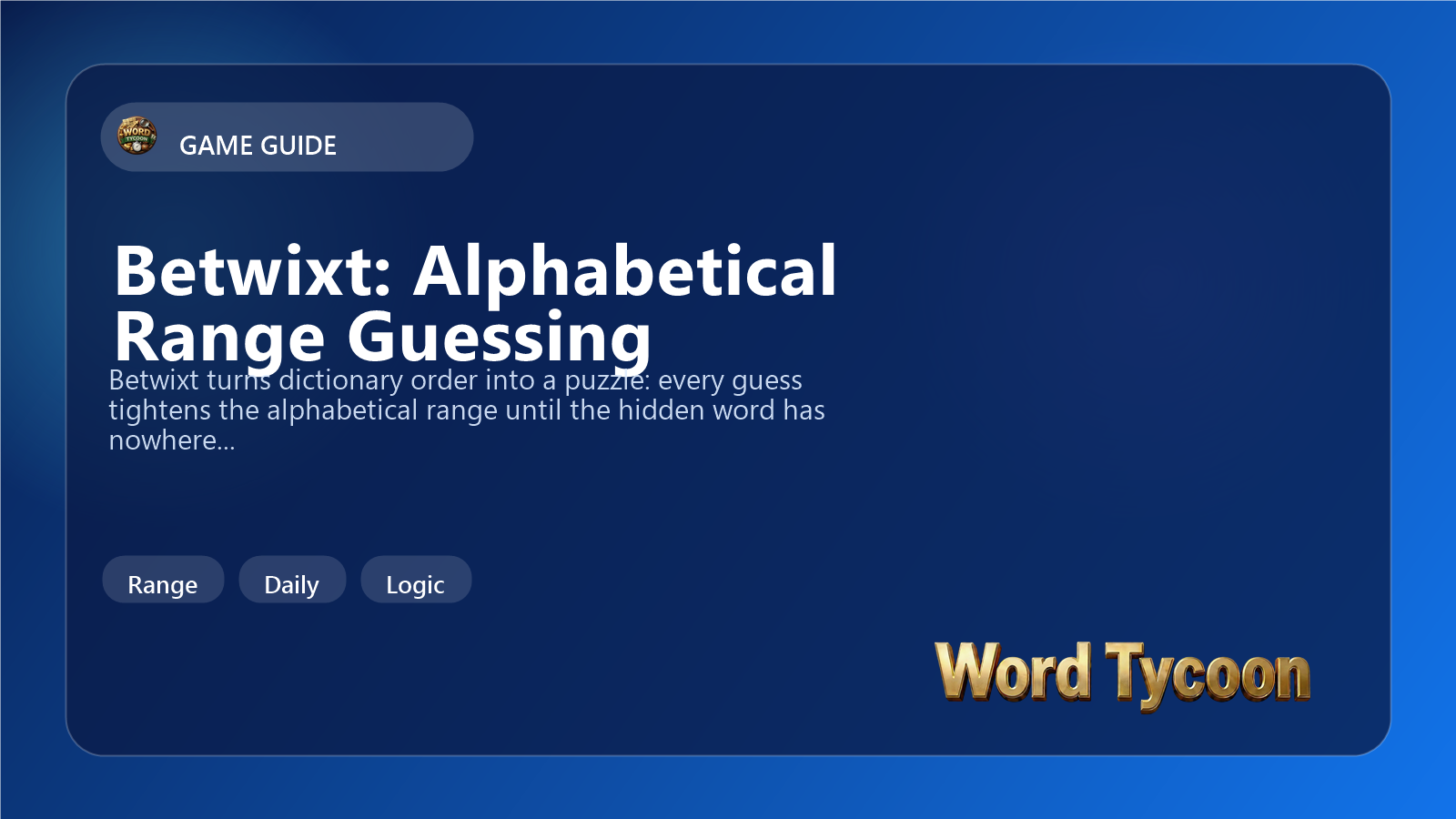 WORD TYCOON

GAME GUIDE

Betwixt: Alphabetical Range Guessing

Betwixt turns dictionary order into a puzzle: every guess tightens the alphabetical range until the hidden word has nowhere...

Range

Daily

Logic

Word Tycoon